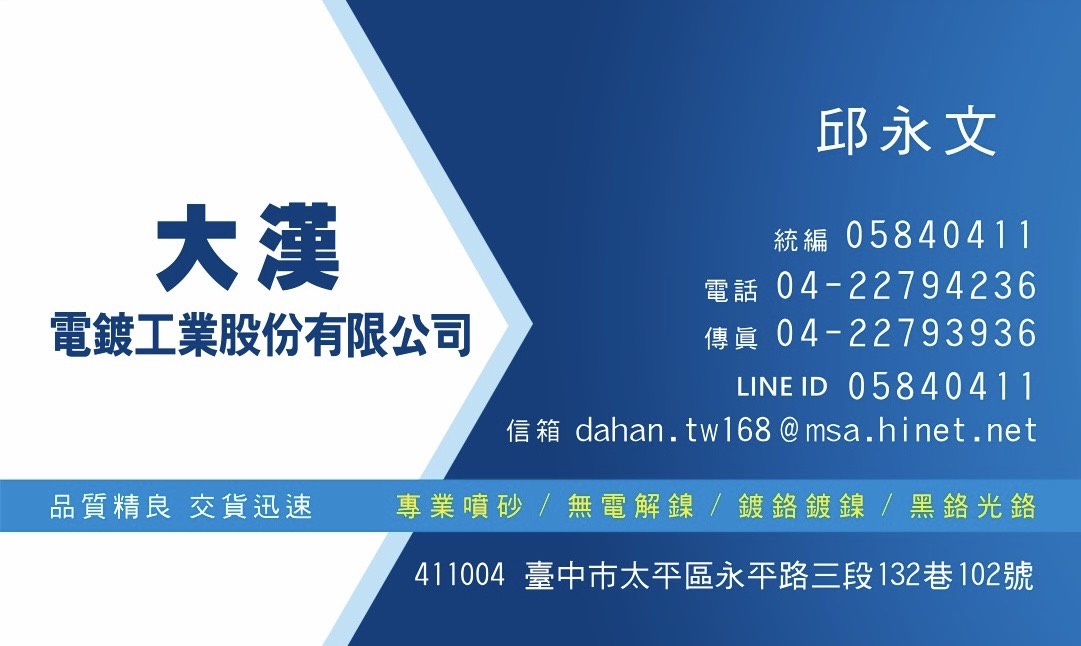 大漢
電鍍工業股份有限公司

邱永文

統編 05840411
電話 04-22794236
傳真 04-22793936
LINE ID 05840411
信箱 dahan.tw168@msa.hinet.net

品質精良 交貨迅速

專業噴砂 / 無電解鎳 / 鍍鉻鍍鎳 / 黑鉻光鉻

411004 臺中市太平區永平路三段132巷102號